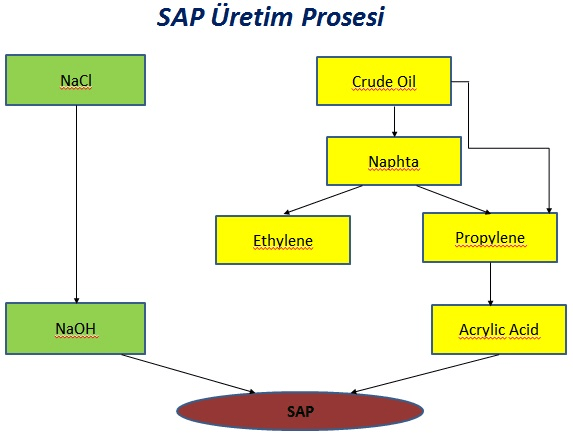 SAP Üretim Prosesi

NaCl

Crude Oil

Naphta

Ethylene

Propylene

NaOH

Acrylic Acid

SAP